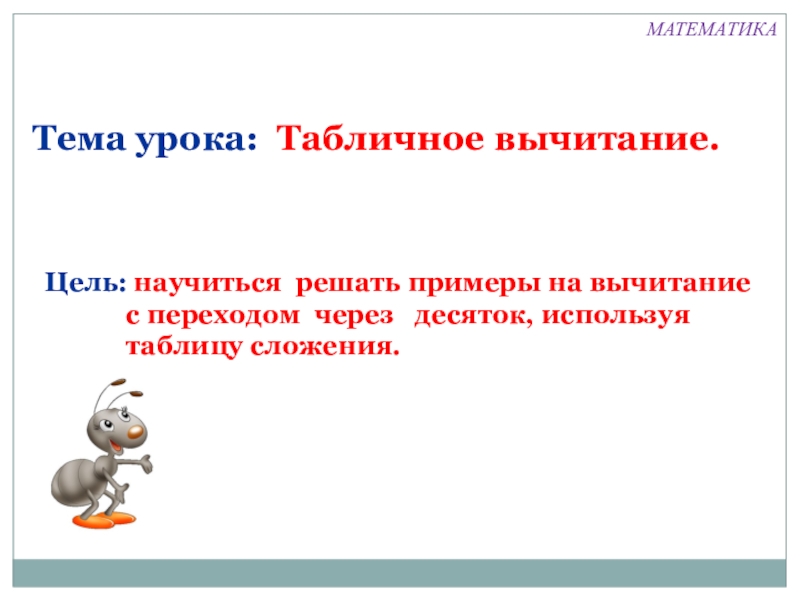 МАТЕМАТИКА

Тема урока: Табличное вычитание.

Цель: научиться решать примеры на вычитание с переходом через десяток, используя таблицу сложения.